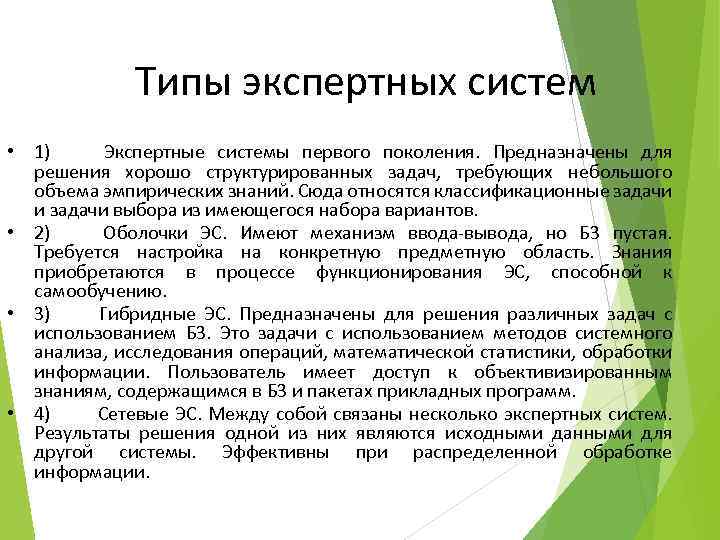 Типы экспертных систем

• 1) Экспертные системы первого поколения. Предназначены для решения хорошо структурированных задач, требующих небольшого объема эмпирических знаний. Сюда относятся классификационные задачи и задачи выбора из имеющегося набора вариантов.

• 2) Оболочки ЭС. Имеют механизм ввода-вывода, но БЗ пустая. Требуется настройка на конкретную предметную область. Знания приобретаются в процессе функционирования ЭС, способной к самообучению.

• 3) Гибридные ЭС. Предназначены для решения различных задач с использованием БЗ. Это задачи с использованием методов системного анализа, исследования операций, математической статистики, обработки информации. Пользователь имеет доступ к объективизированным знаниям, содержащимся в БЗ и пакетах прикладных программ.

• 4) Сетевые ЭС. Между собой связаны несколько экспертных систем. Результаты решения одной из них являются исходными данными для другой системы. Эффективны при распределенной обработке информации.